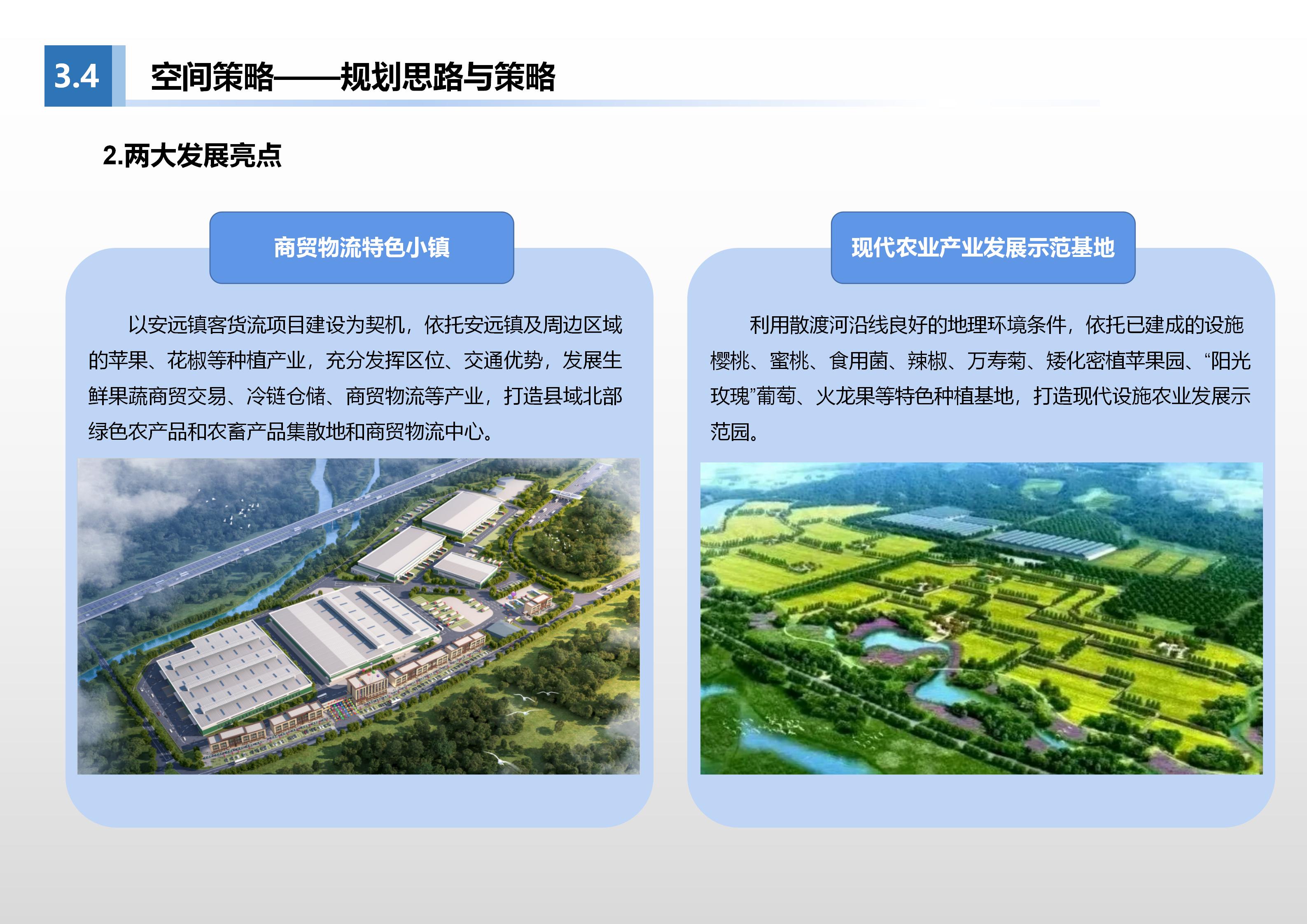 3.4 空间策略——规划思路与策略

2.两大发展亮点

商贸物流特色小镇

以安远镇客货流项目建设为契机，依托安远镇及周边区域的苹果、花椒等种植产业，充分发挥区位、交通优势，发展生鲜果蔬商贸交易、冷链仓储、商贸物流等产业，打造县域北部绿色农产品和农畜产品集散地和商贸物流中心。

现代农业产业发展示范基地

利用散渡河沿线良好的地理环境条件，依托已建成的设施樱桃、蜜桃、食用菌、辣椒、万寿菊、矮化密植苹果园、“阳光玫瑰”葡萄、火龙果等特色种植基地，打造现代设施农业发展示范园。